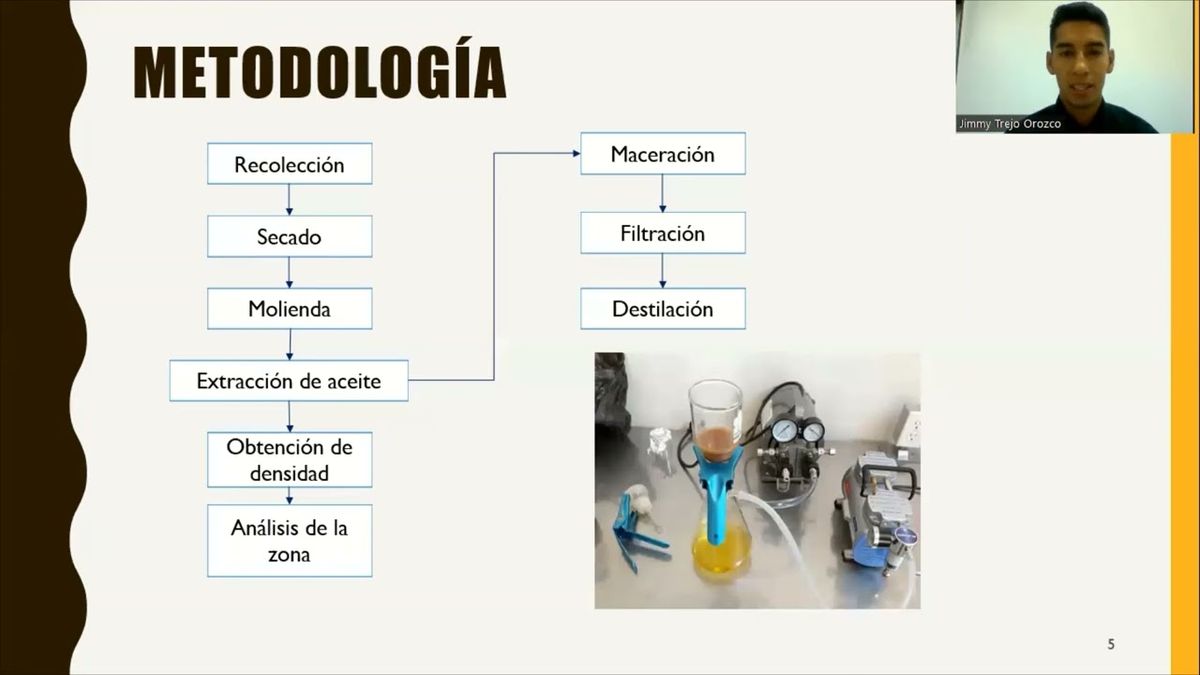 METODOLOGÍA

Jimmy Trejo Orozco

Recolección

Secado

Molienda

Extracción de aceite

Obtención de densidad

Análisis de la zona

Maceración

Filtración

Destilación

5